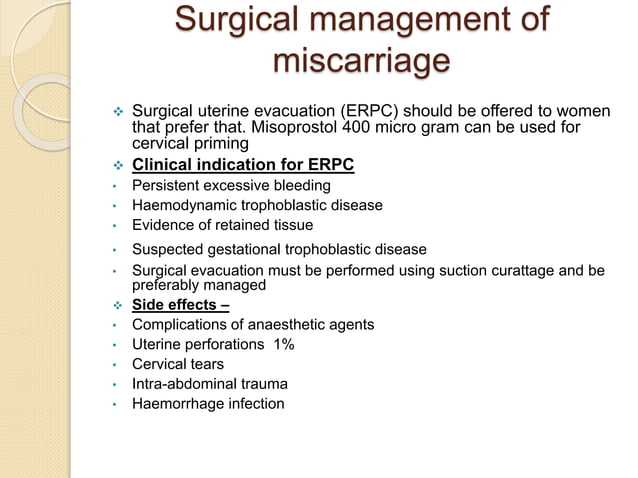 Surgical management of miscarriage

❖ Surgical uterine evacuation (ERPC) should be offered to women that prefer that. Misoprostol 400 micro gram can be used for cervical priming

❖ Clinical indication for ERPC

• Persistent excessive bleeding
• Haemodynamic trophoblastic disease
• Evidence of retained tissue
• Suspected gestational trophoblastic disease
• Surgical evacuation must be performed using suction curattage and be preferably managed

❖ Side effects –

• Complications of anaesthetic agents
• Uterine perforations 1%
• Cervical tears
• Intra-abdominal trauma
• Haemorrhage infection